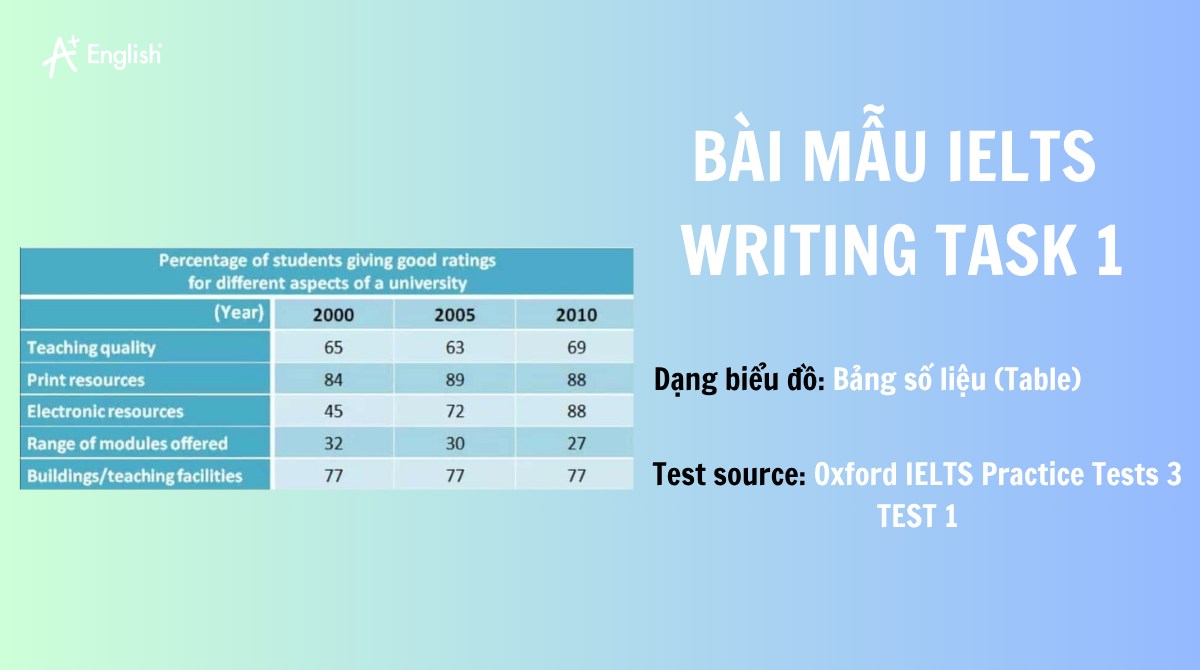 A+ English

BÀI MẪU IELTS WRITING TASK 1

Percentage of students giving good ratings for different aspects of a university

| (Year) | 2000 | 2005 | 2010 |
|---|---|---|---|
| Teaching quality | 65 | 63 | 69 |
| Print resources | 84 | 89 | 88 |
| Electronic resources | 45 | 72 | 88 |
| Range of modules offered | 32 | 30 | 27 |
| Buildings/teaching facilities | 77 | 77 | 77 |

Dạng biểu đồ: Bảng số liệu (Table)

Test source: Oxford IELTS Practice Tests 3 TEST 1